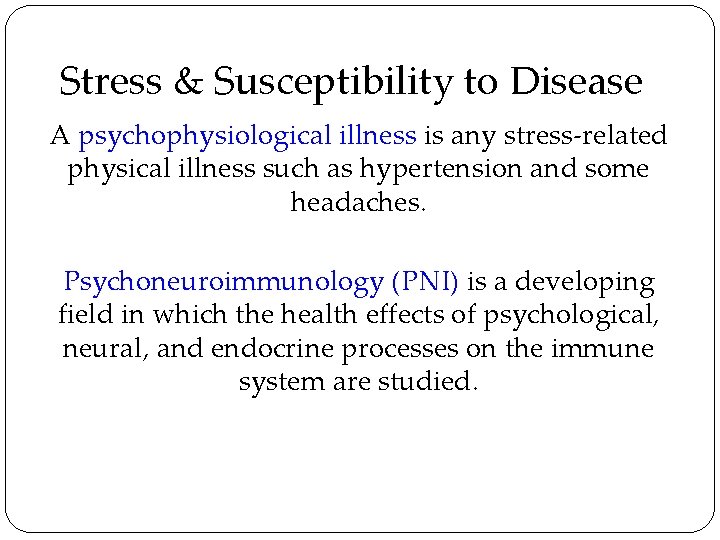 Stress & Susceptibility to Disease

A psychophysiological illness is any stress-related physical illness such as hypertension and some headaches.

Psychoneuroimmunology (PNI) is a developing field in which the health effects of psychological, neural, and endocrine processes on the immune system are studied.